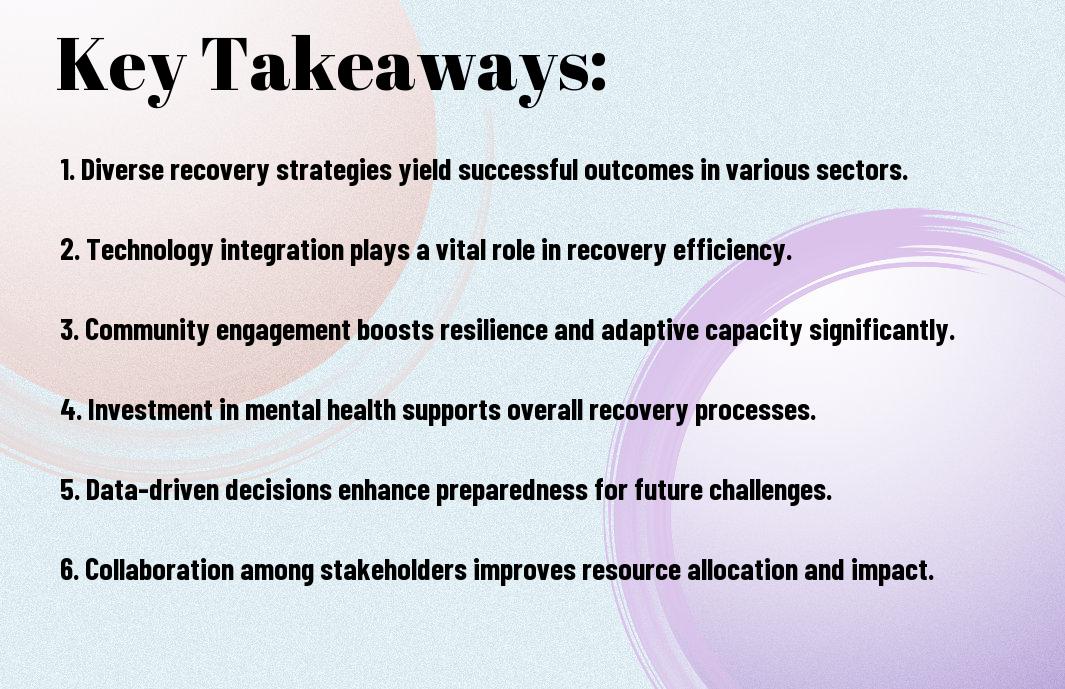 Key Takeaways:

1. Diverse recovery strategies yield successful outcomes in various sectors.

2. Technology integration plays a vital role in recovery efficiency.

3. Community engagement boosts resilience and adaptive capacity significantly.

4. Investment in mental health supports overall recovery processes.

5. Data-driven decisions enhance preparedness for future challenges.

6. Collaboration among stakeholders improves resource allocation and impact.